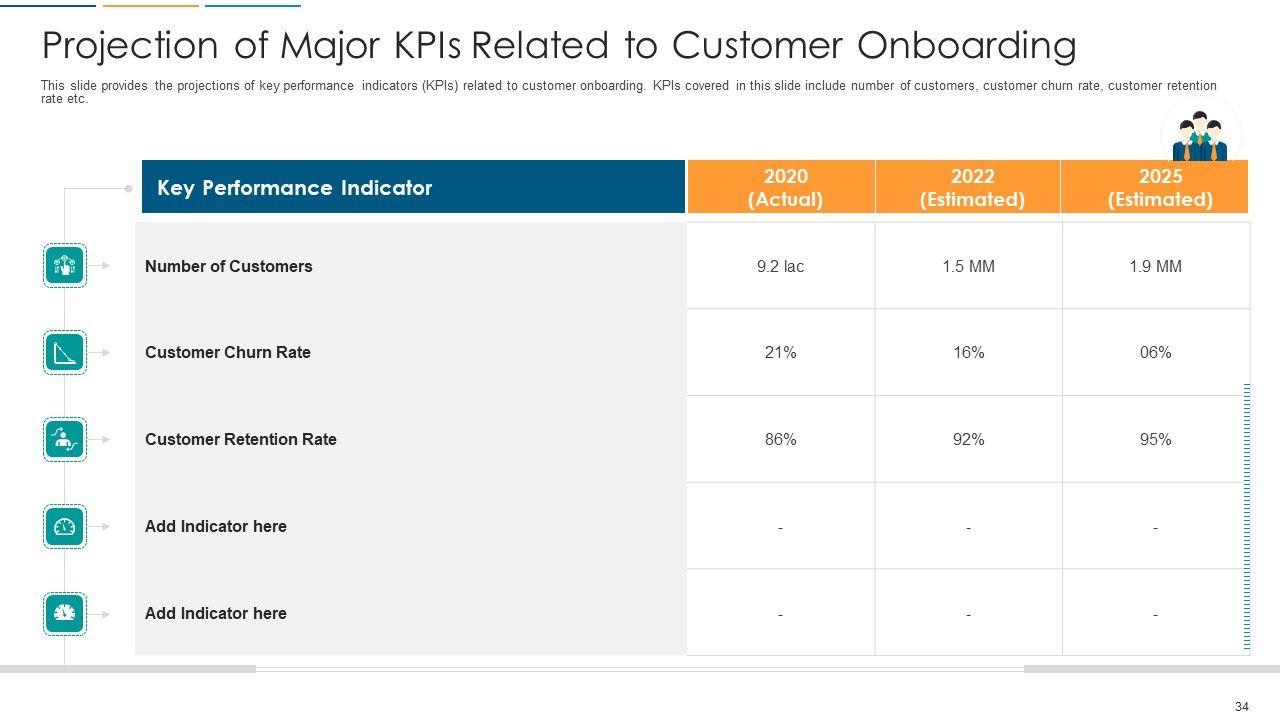 Projection of Major KPIs Related to Customer Onboarding

This slide provides the projections of key performance indicators (KPIs) related to customer onboarding. KPIs covered in this slide include number of customers, customer churn rate, customer retention rate etc.

| Key Performance Indicator | 2020 (Actual) | 2022 (Estimated) | 2025 (Estimated) |
|---|---|---|---|
| Number of Customers | 9.2 lac | 1.5 MM | 1.9 MM |
| Customer Churn Rate | 21% | 16% | 06% |
| Customer Retention Rate | 86% | 92% | 95% |
| Add Indicator here | - | - | - |
| Add Indicator here | - | - | - |

34